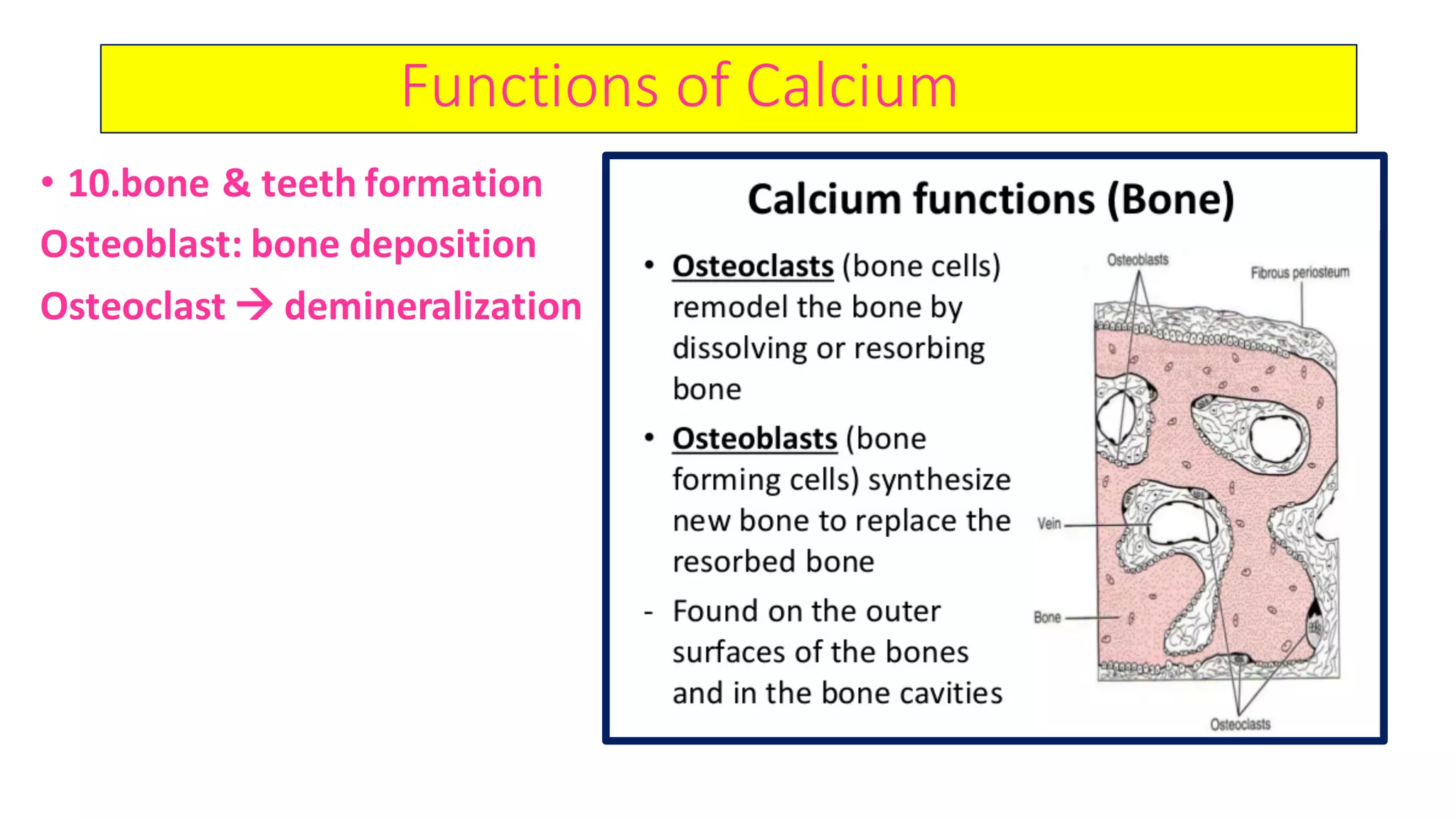 Functions of Calcium

• 10.bone & teeth formation

Osteoblast: bone deposition

Osteoclast → demineralization

Calcium functions (Bone)

• Osteoclasts (bone cells) remodel the bone by dissolving or resorbing bone

• Osteoblasts (bone forming cells) synthesize new bone to replace the resorbed bone

- Found on the outer surfaces of the bones and in the bone cavities

Osteoblasts

Fibrous periosteum

Vein

Bone

Osteoclasts